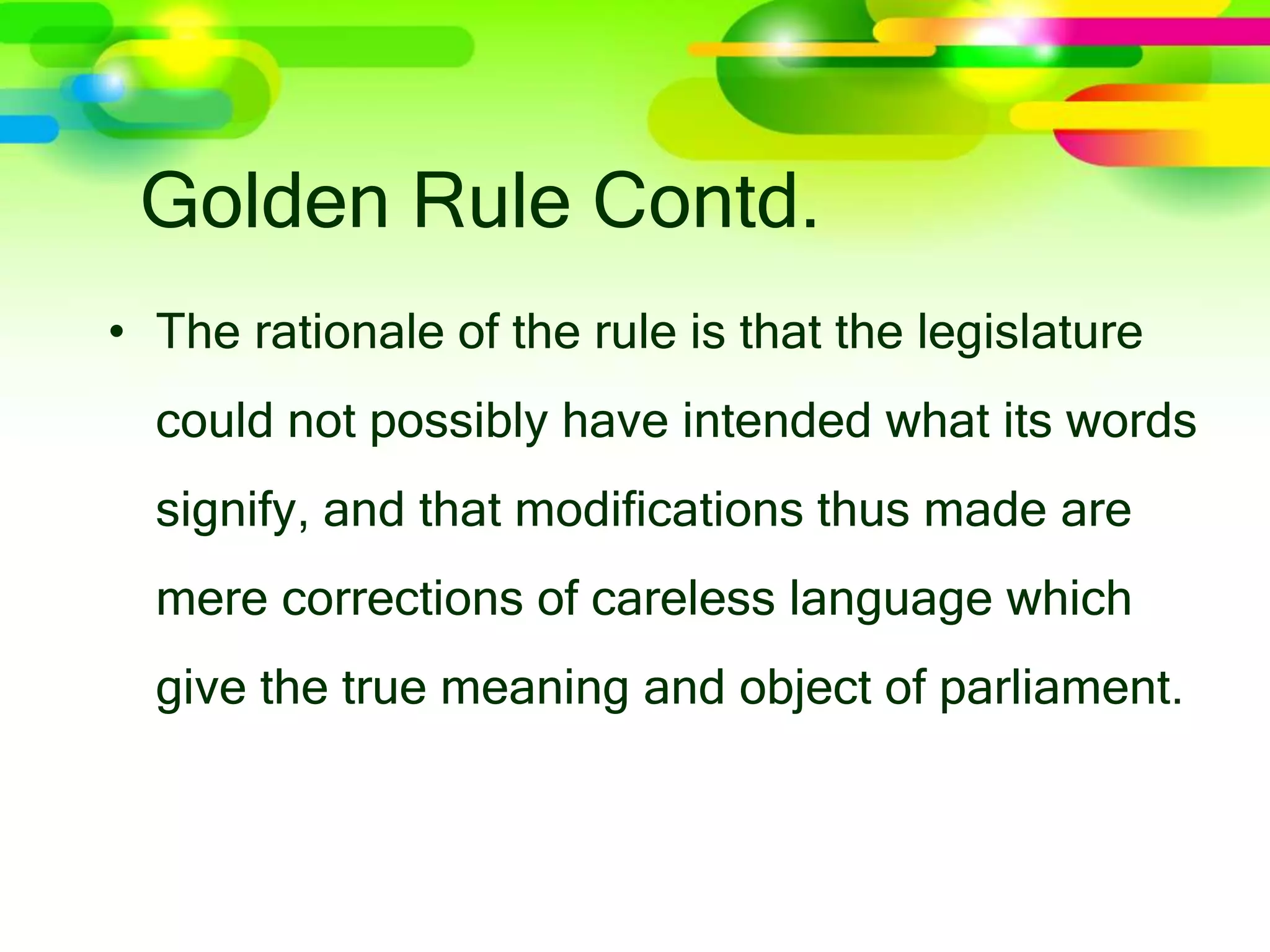 Golden Rule Contd.

• The rationale of the rule is that the legislature could not possibly have intended what its words signify, and that modifications thus made are mere corrections of careless language which give the true meaning and object of parliament.